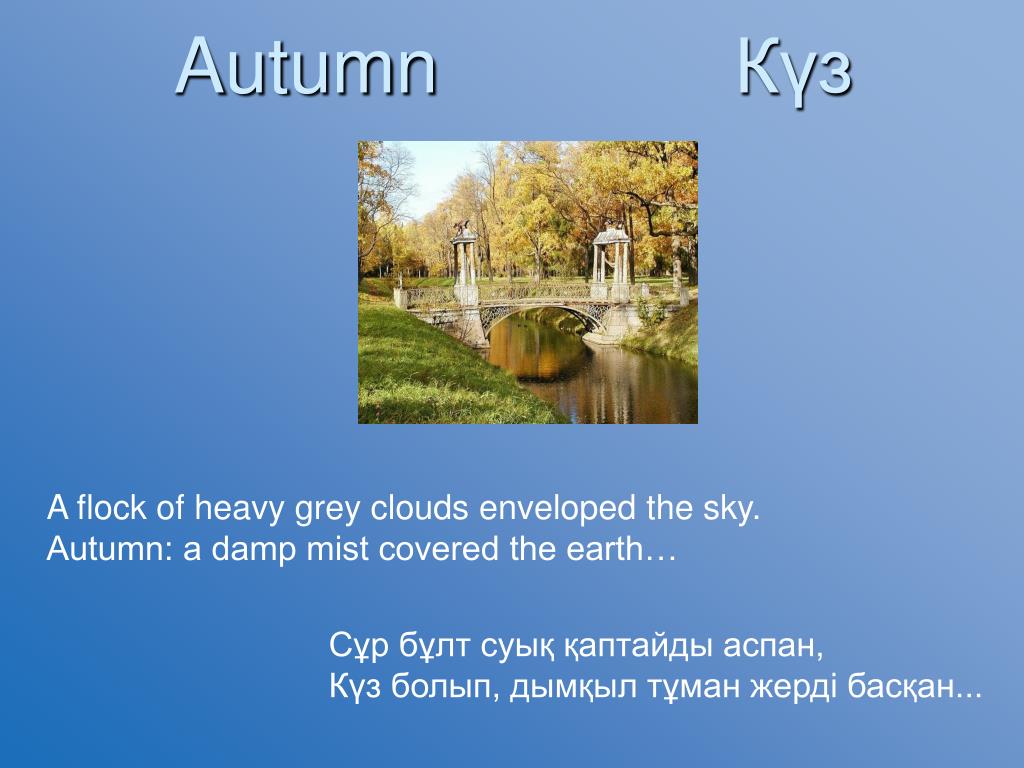 Autumn Күз

A flock of heavy grey clouds enveloped the sky.
Autumn: a damp mist covered the earth…

Сұр бұлт суық қаптайды аспан,
Күз болып, дымқыл тұман жерді басқан...